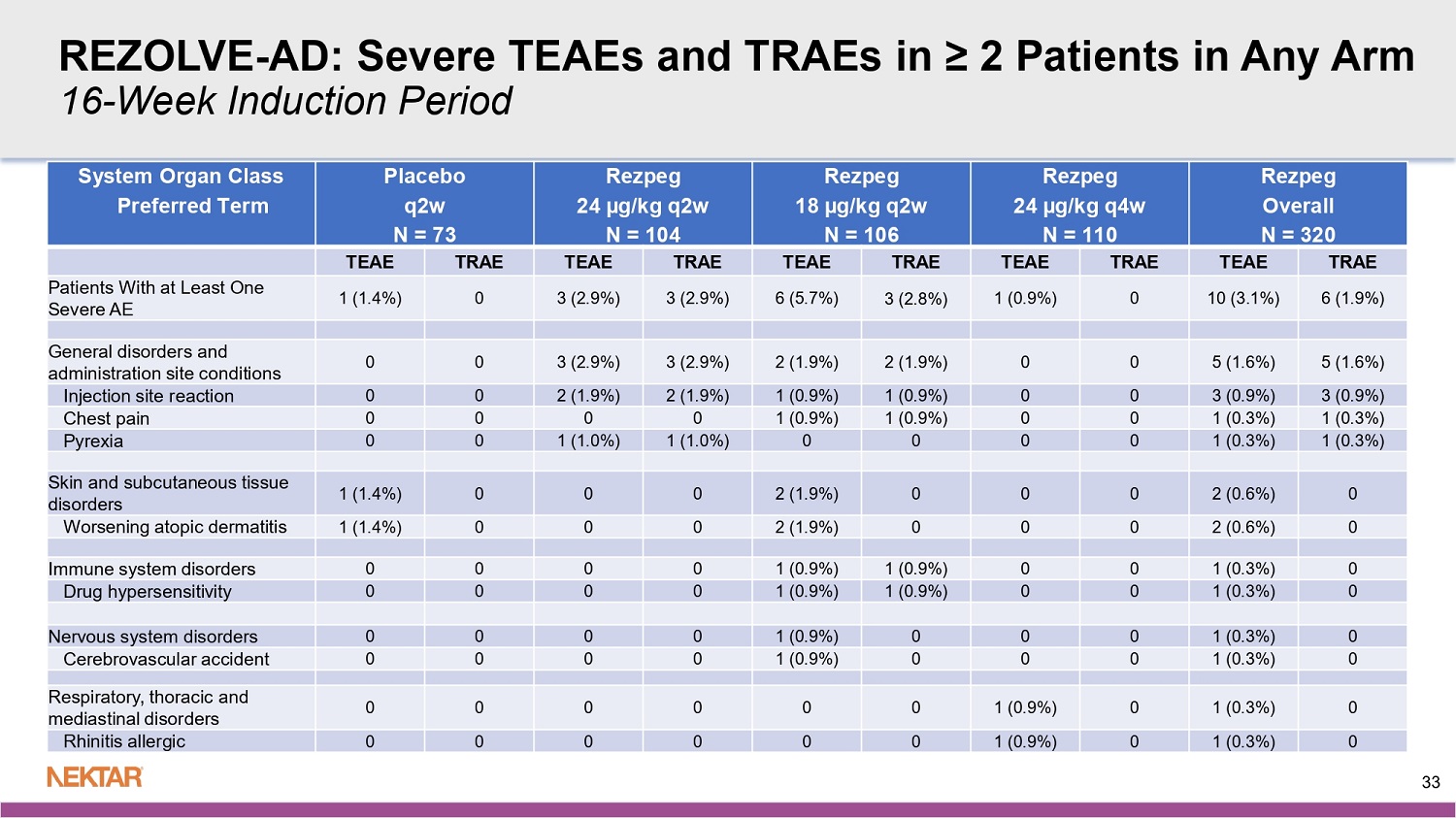 REZOLVE-AD: Severe TEAEs and TRAEs in ≥ 2 Patients in Any Arm
16-Week Induction Period

| System Organ Class Preferred Term | Placebo q2w N = 73 | | Rezpeg 24 µg/kg q2w N = 104 | | Rezpeg 18 µg/kg q2w N = 106 | | Rezpeg 24 µg/kg q4w N = 110 | | Rezpeg Overall N = 320 | |
|---|---|---|---|---|---|---|---|---|---|---|
| | TEAE | TRAE | TEAE | TRAE | TEAE | TRAE | TEAE | TRAE | TEAE | TRAE |
| Patients With at Least One Severe AE | 1 (1.4%) | 0 | 3 (2.9%) | 3 (2.9%) | 6 (5.7%) | 3 (2.8%) | 1 (0.9%) | 0 | 10 (3.1%) | 6 (1.9%) |
| | | | | | | | | | | |
| General disorders and administration site conditions | 0 | 0 | 3 (2.9%) | 3 (2.9%) | 2 (1.9%) | 2 (1.9%) | 0 | 0 | 5 (1.6%) | 5 (1.6%) |
| Injection site reaction | 0 | 0 | 2 (1.9%) | 2 (1.9%) | 1 (0.9%) | 1 (0.9%) | 0 | 0 | 3 (0.9%) | 3 (0.9%) |
| Chest pain | 0 | 0 | 0 | 0 | 1 (0.9%) | 1 (0.9%) | 0 | 0 | 1 (0.3%) | 1 (0.3%) |
| Pyrexia | 0 | 0 | 1 (1.0%) | 1 (1.0%) | 0 | 0 | 0 | 0 | 1 (0.3%) | 1 (0.3%) |
| | | | | | | | | | | |
| Skin and subcutaneous tissue disorders | 1 (1.4%) | 0 | 0 | 0 | 2 (1.9%) | 0 | 0 | 0 | 2 (0.6%) | 0 |
| Worsening atopic dermatitis | 1 (1.4%) | 0 | 0 | 0 | 2 (1.9%) | 0 | 0 | 0 | 2 (0.6%) | 0 |
| | | | | | | | | | | |
| Immune system disorders | 0 | 0 | 0 | 0 | 1 (0.9%) | 1 (0.9%) | 0 | 0 | 1 (0.3%) | 0 |
| Drug hypersensitivity | 0 | 0 | 0 | 0 | 1 (0.9%) | 1 (0.9%) | 0 | 0 | 1 (0.3%) | 0 |
| | | | | | | | | | | |
| Nervous system disorders | 0 | 0 | 0 | 0 | 1 (0.9%) | 0 | 0 | 0 | 1 (0.3%) | 0 |
| Cerebrovascular accident | 0 | 0 | 0 | 0 | 1 (0.9%) | 0 | 0 | 0 | 1 (0.3%) | 0 |
| | | | | | | | | | | |
| Respiratory, thoracic and mediastinal disorders | 0 | 0 | 0 | 0 | 0 | 0 | 1 (0.9%) | 0 | 1 (0.3%) | 0 |
| Rhinitis allergic | 0 | 0 | 0 | 0 | 0 | 0 | 1 (0.9%) | 0 | 1 (0.3%) | 0 |

NEKTAR

33